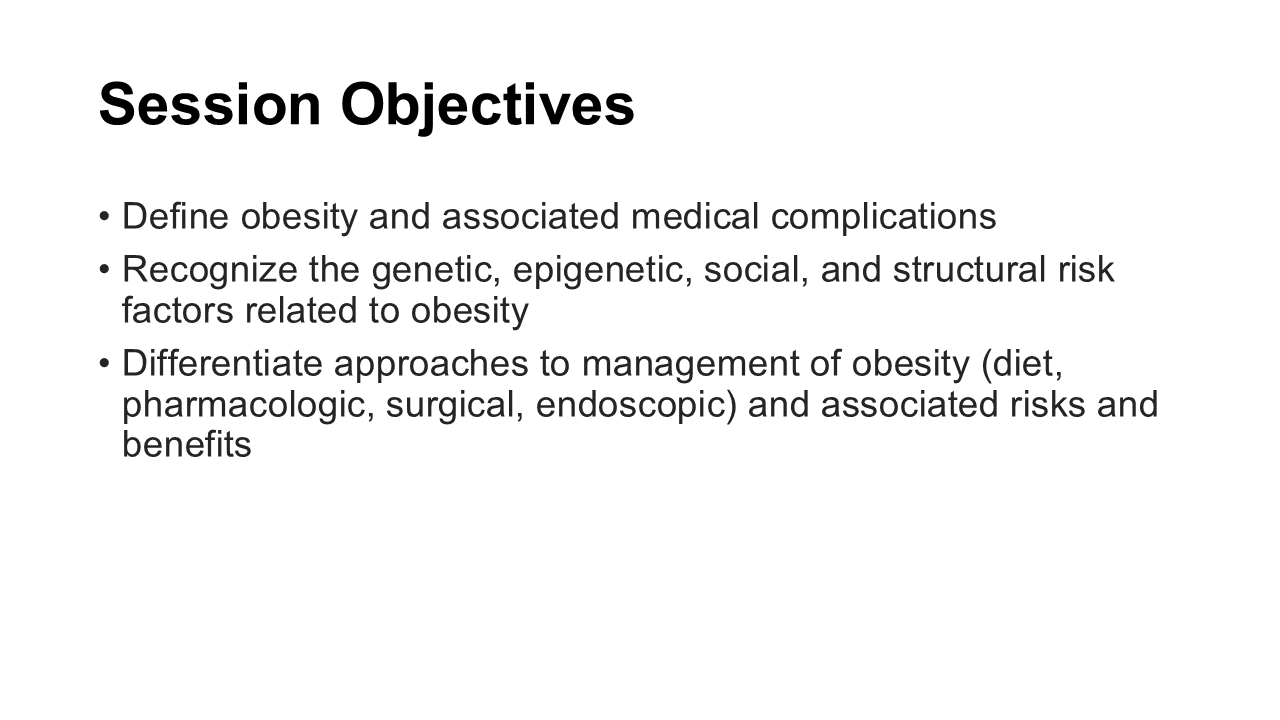 Session Objectives

• Define obesity and associated medical complications
• Recognize the genetic, epigenetic, social, and structural risk factors related to obesity
• Differentiate approaches to management of obesity (diet, pharmacologic, surgical, endoscopic) and associated risks and benefits